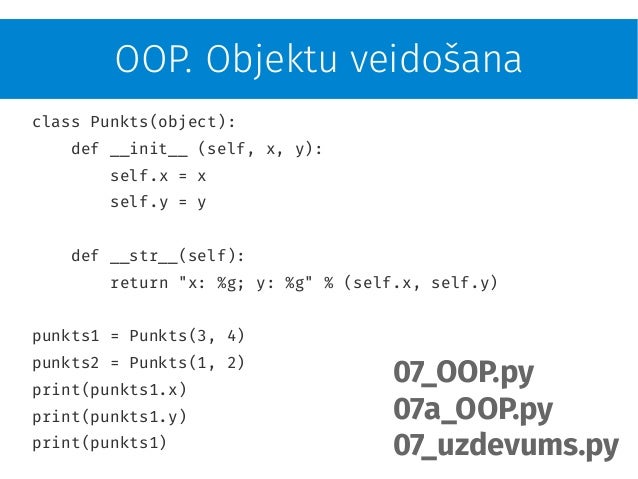 OOP. Objektu veidošana

class Punkts(object):
    def __init__ (self, x, y):
        self.x = x
        self.y = y

    def __str__(self):
        return "x: %g; y: %g" % (self.x, self.y)

punkts1 = Punkts(3, 4)
punkts2 = Punkts(1, 2)
print(punkts1.x)
print(punkts1.y)
print(punkts1)

07_OOP.py
07a_OOP.py
07_uzdevums.py